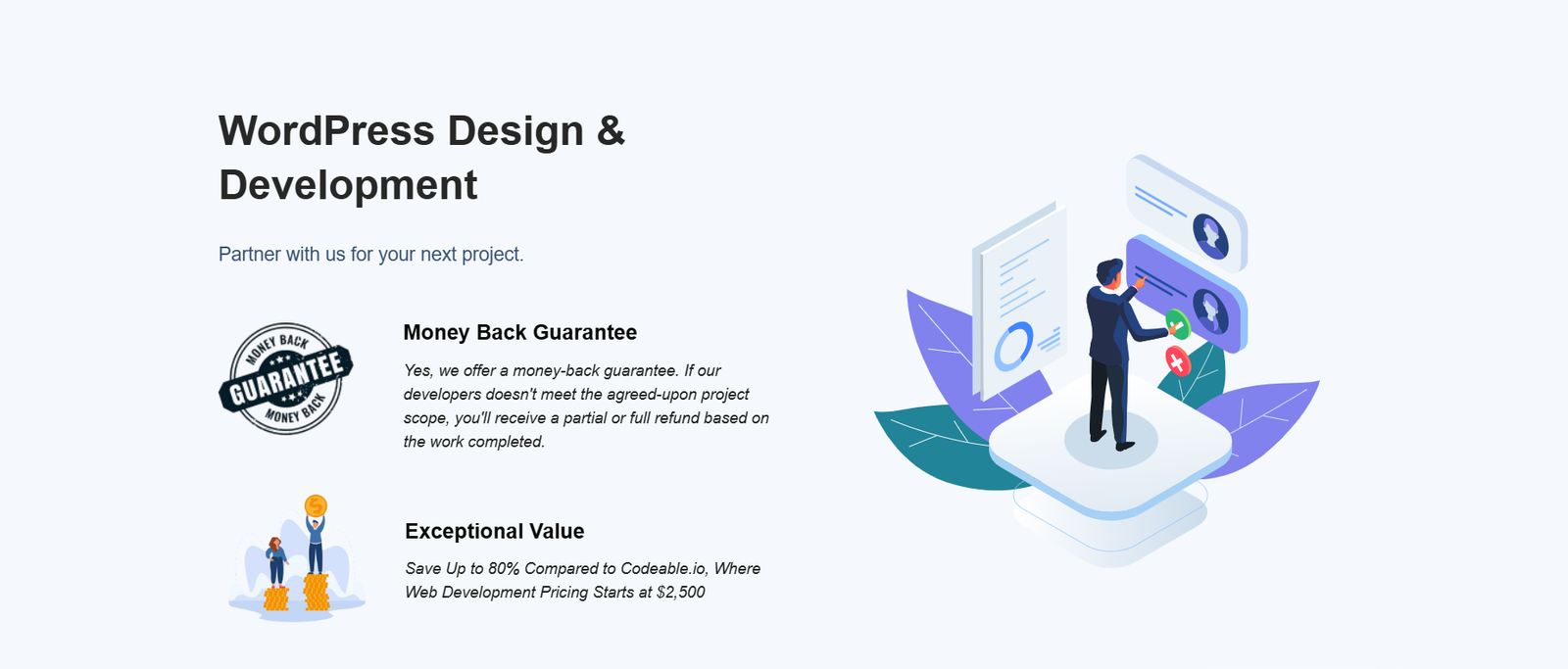 WordPress Design & Development

Partner with us for your next project.

MONEY BACK
GUARANTEE
MONEY BACK

Money Back Guarantee

Yes, we offer a money-back guarantee. If our developers doesn't meet the agreed-upon project scope, you'll receive a partial or full refund based on the work completed.

Exceptional Value

Save Up to 80% Compared to Codeable.io, Where Web Development Pricing Starts at $2,500